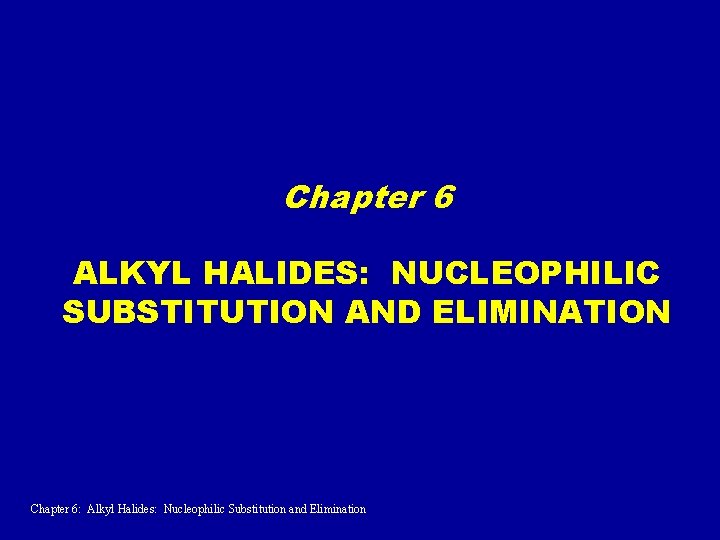 Chapter 6

ALKYL HALIDES: NUCLEOPHILIC SUBSTITUTION AND ELIMINATION

Chapter 6: Alkyl Halides: Nucleophilic Substitution and Elimination